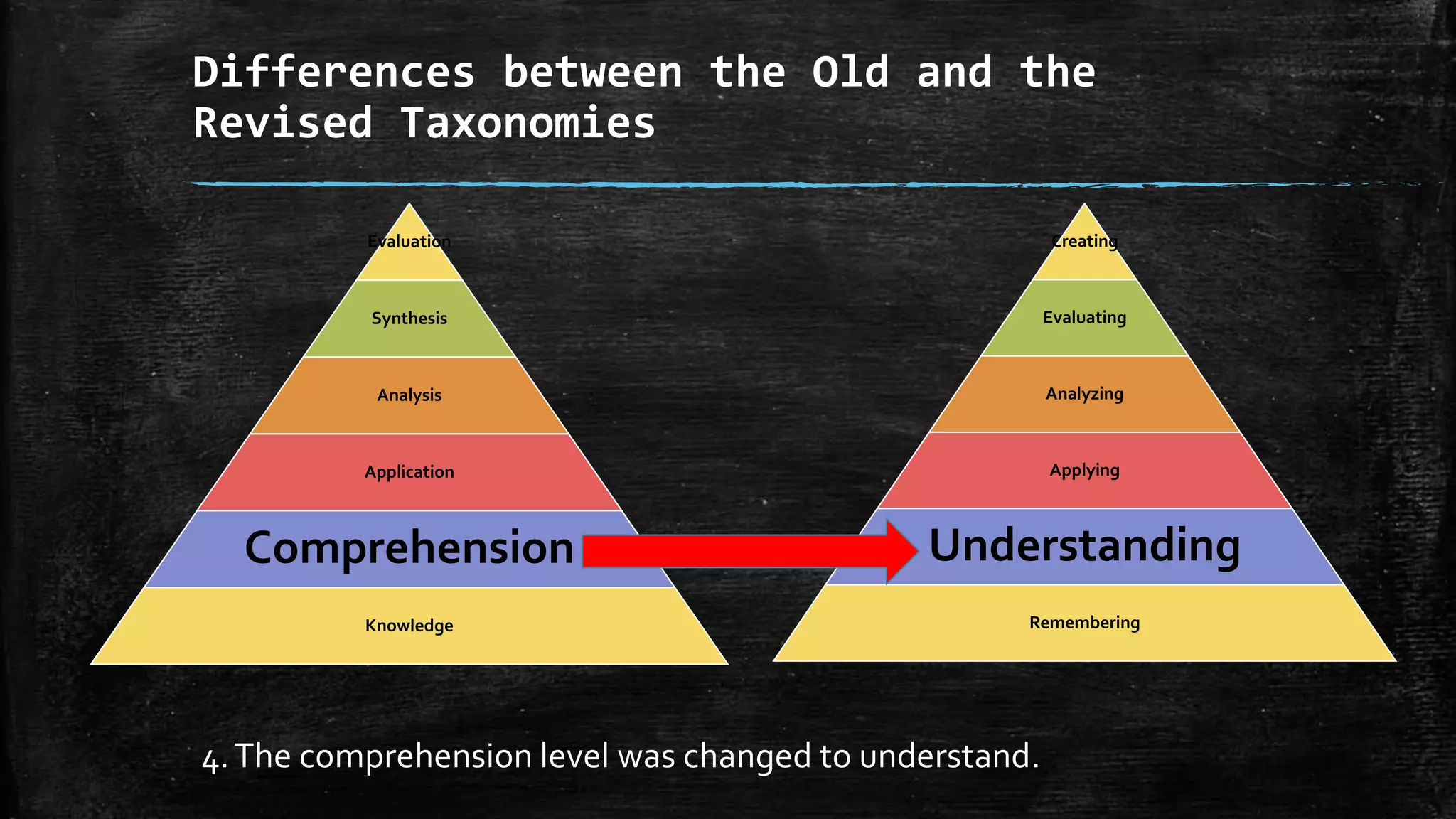 Differences between the Old and the Revised Taxonomies

Evaluation
Synthesis
Analysis
Application
Comprehension
Knowledge

Creating
Evaluating
Analyzing
Applying
Understanding
Remembering

4. The comprehension level was changed to understand.